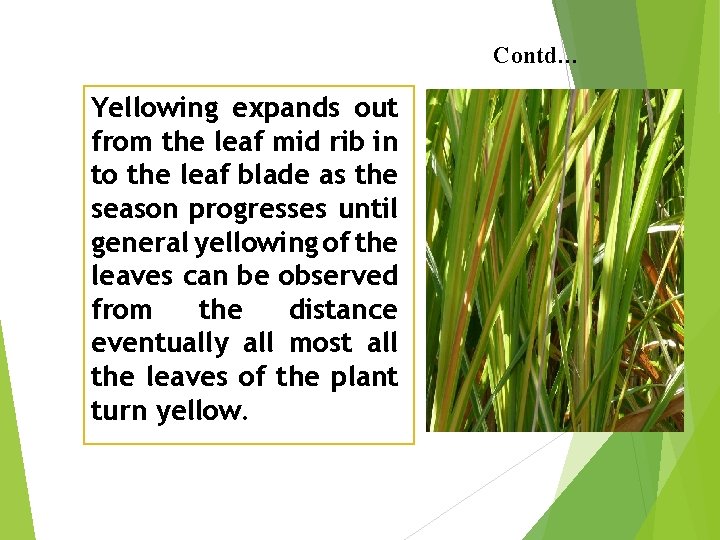 Contd…

Yellowing expands out from the leaf mid rib in to the leaf blade as the season progresses until general yellowing of the leaves can be observed from the distance eventually all most all the leaves of the plant turn yellow.